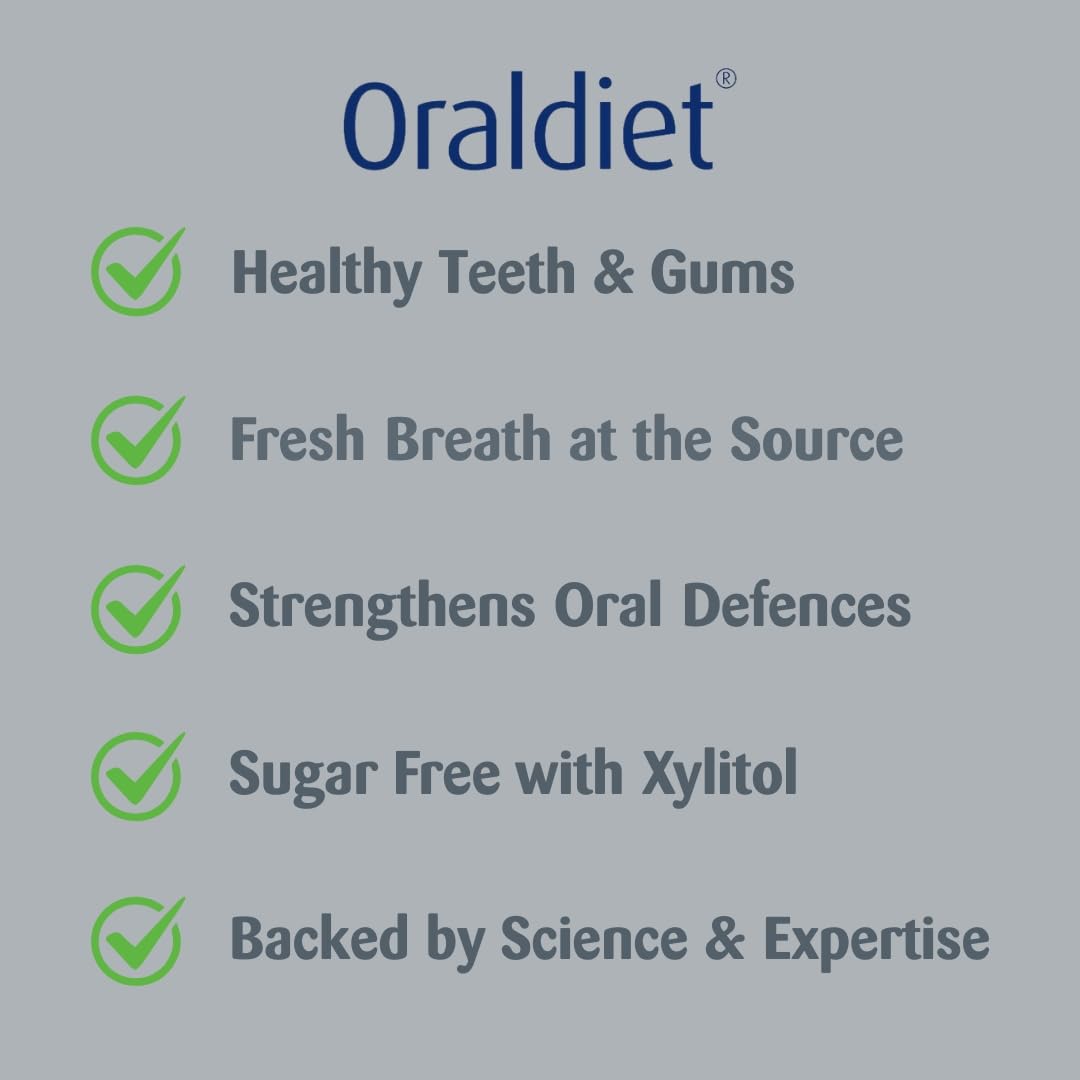 Oraldiet®

Healthy Teeth & Gums

Fresh Breath at the Source

Strengthens Oral Defences

Sugar Free with Xylitol

Backed by Science & Expertise